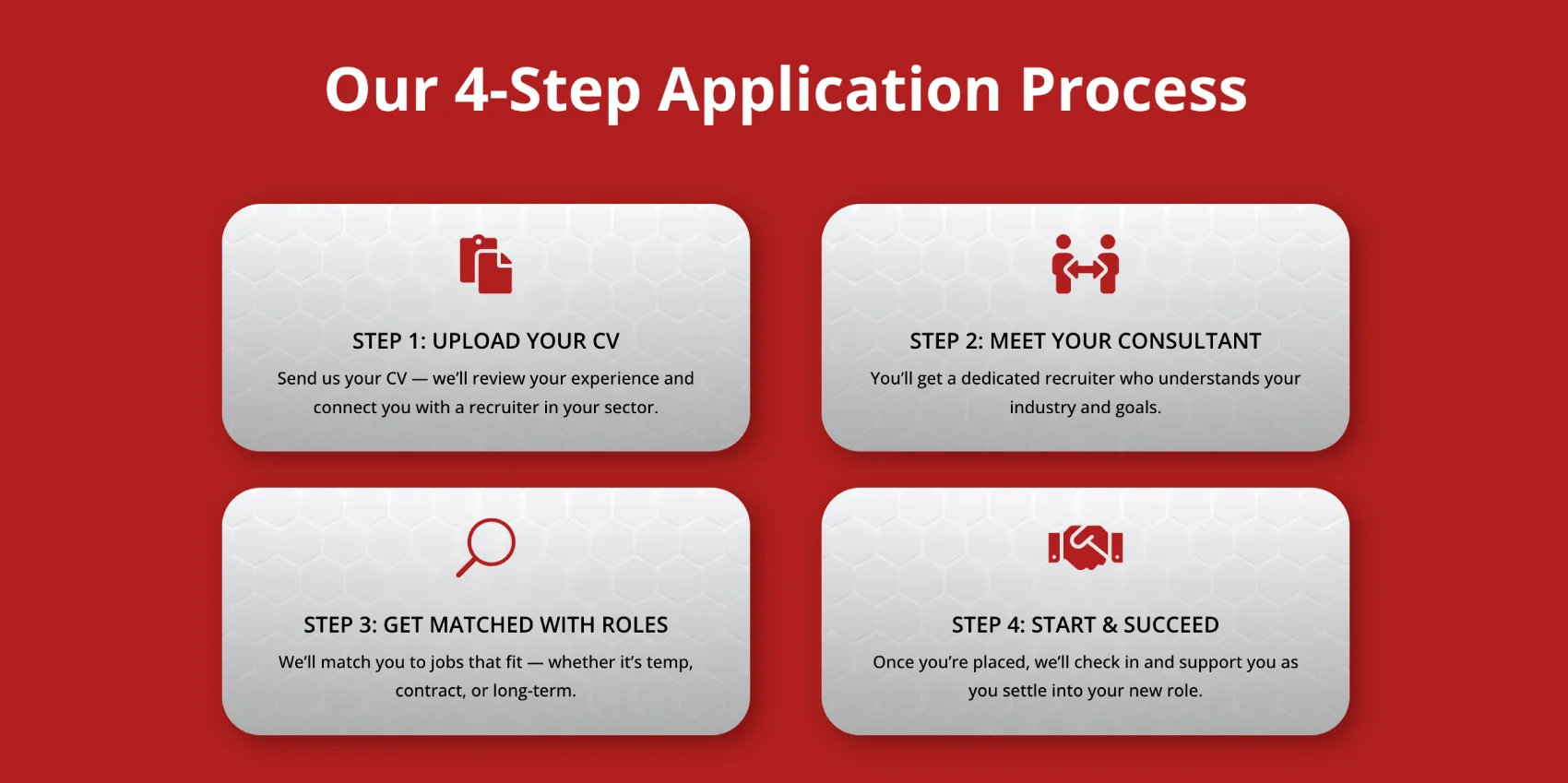 Our 4-Step Application Process

STEP 1: UPLOAD YOUR CV

Send us your CV — we'll review your experience and connect you with a recruiter in your sector.

STEP 2: MEET YOUR CONSULTANT

You'll get a dedicated recruiter who understands your industry and goals.

STEP 3: GET MATCHED WITH ROLES

We'll match you to jobs that fit — whether it's temp, contract, or long-term.

STEP 4: START & SUCCEED

Once you're placed, we'll check in and support you as you settle into your new role.